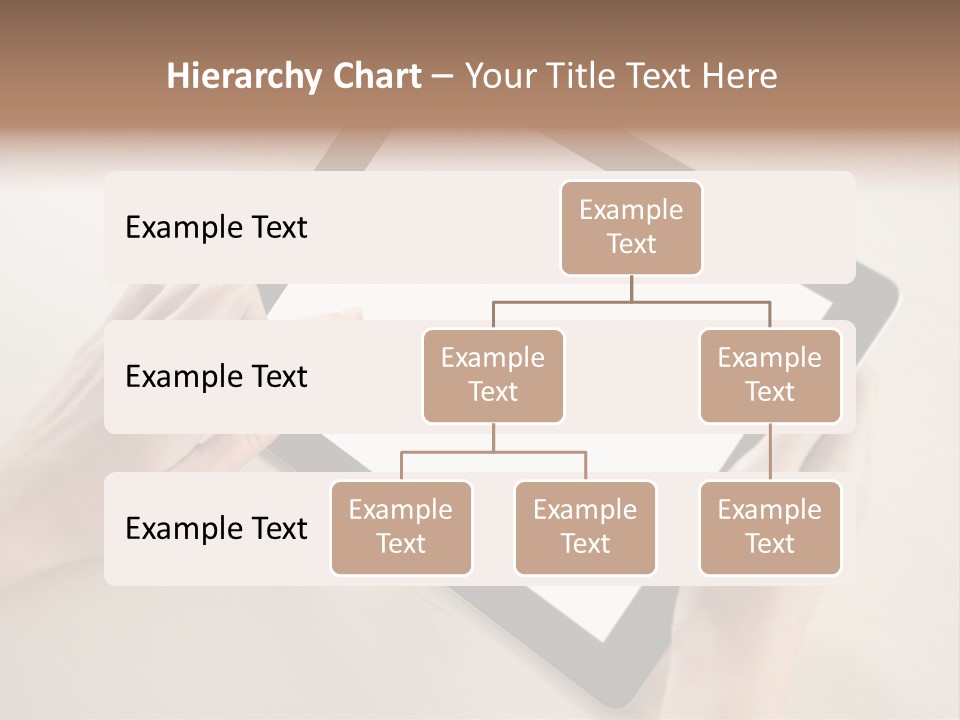 Hierarchy Chart – Your Title Text Here

Example Text

Example Text

Example Text

Example Text

Example Text

Example Text

Example Text

Example Text

Example Text